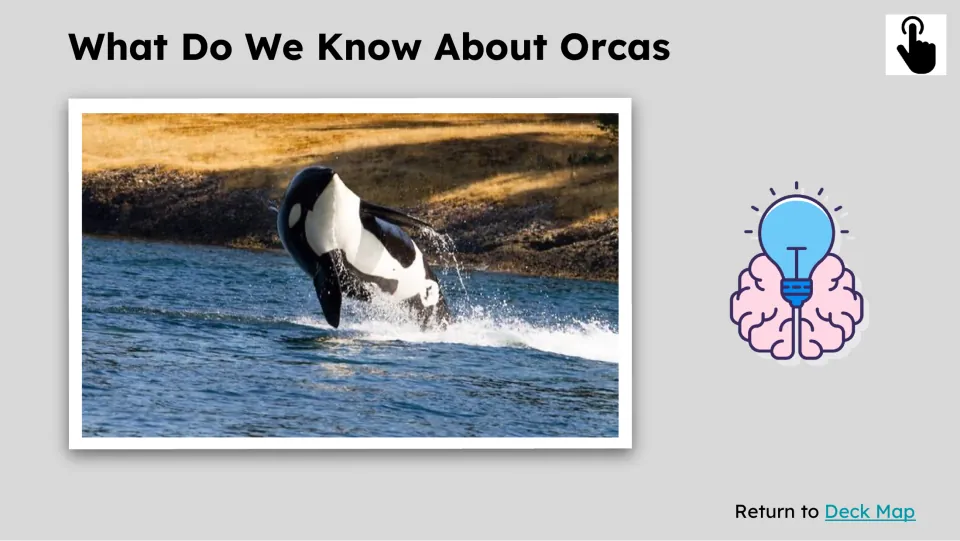 What Do We Know About Orcas

Return to Deck Map